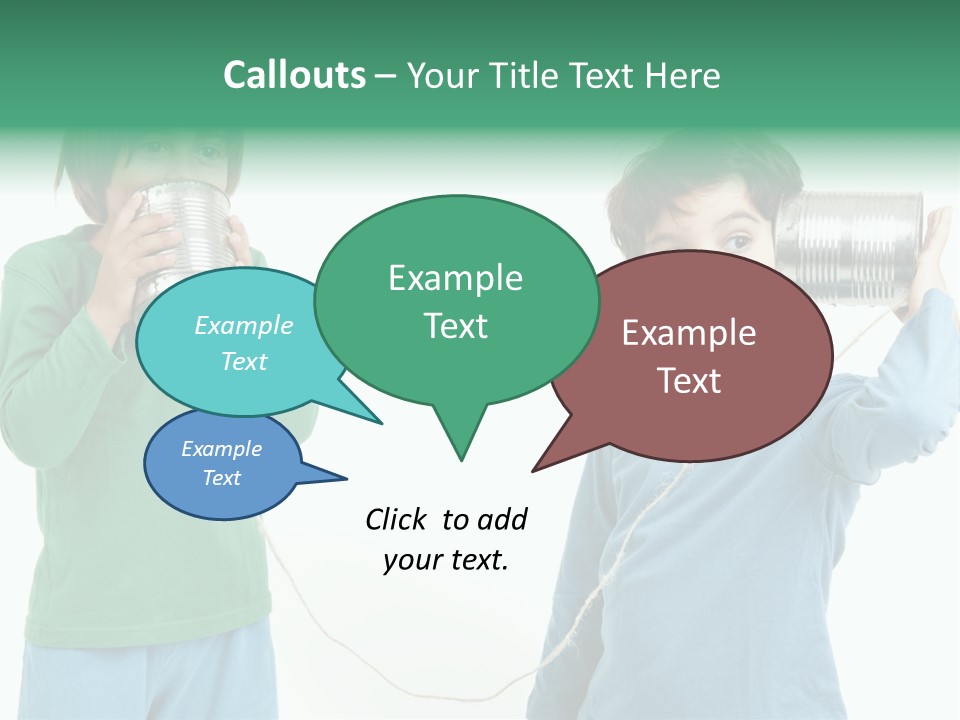 Callouts – Your Title Text Here

Example Text

Example Text

Example Text

Example Text

Click to add your text.